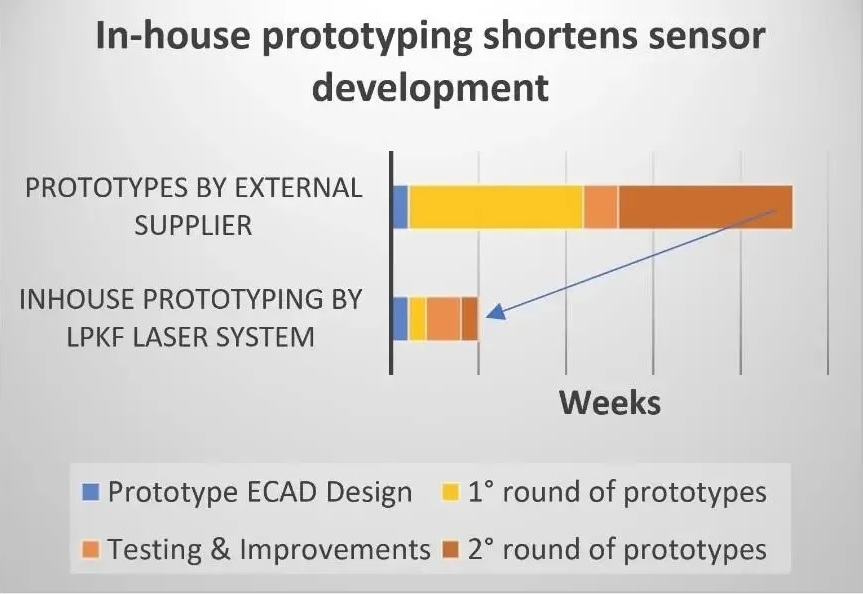 In-house prototyping shortens sensor development

PROTOTYPES BY EXTERNAL SUPPLIER

INHOUSE PROTOTYPING BY LPKF LASER SYSTEM

Weeks

Prototype ECAD Design
1° round of prototypes
Testing & Improvements
2° round of prototypes